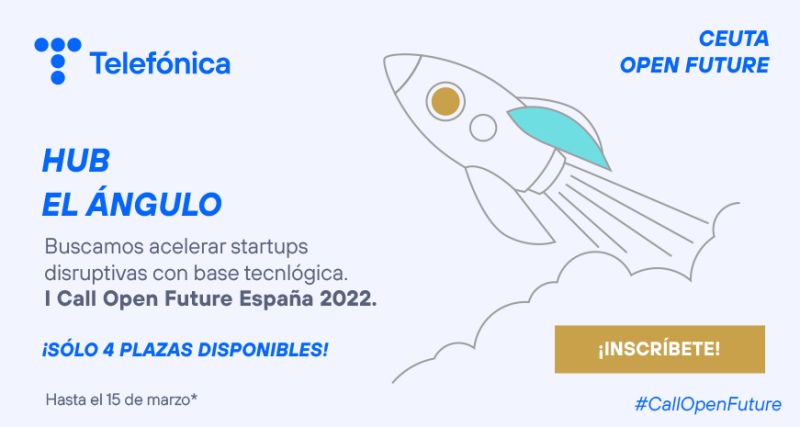 Telefónica

CEUTA
OPEN FUTURE

HUB
EL ÁNGULO

Buscamos acelerar startups disruptivas con base tecnlógica.
I Call Open Future España 2022.

¡SÓLO 4 PLAZAS DISPONIBLES!

¡INSCRÍBETE!

Hasta el 15 de marzo*

#CallOpenFuture